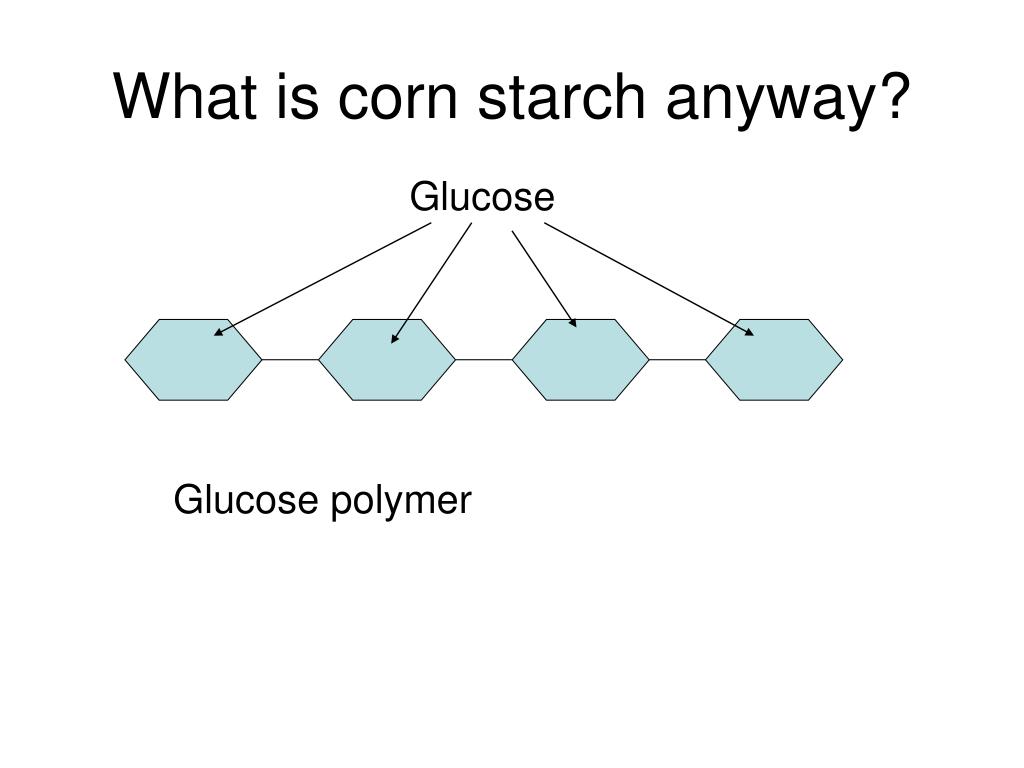 What is corn starch anyway?

Glucose

Glucose polymer